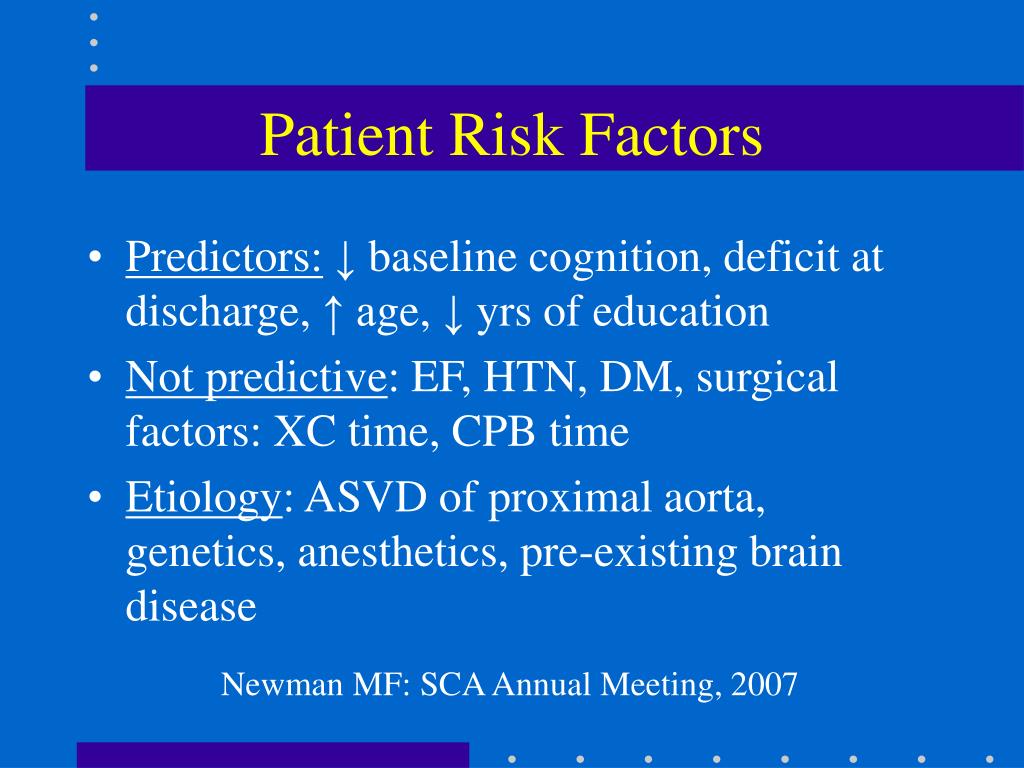 Patient Risk Factors

• Predictors: ↓ baseline cognition, deficit at discharge, ↑ age, ↓ yrs of education

• Not predictive: EF, HTN, DM, surgical factors: XC time, CPB time

• Etiology: ASVD of proximal aorta, genetics, anesthetics, pre-existing brain disease

Newman MF: SCA Annual Meeting, 2007